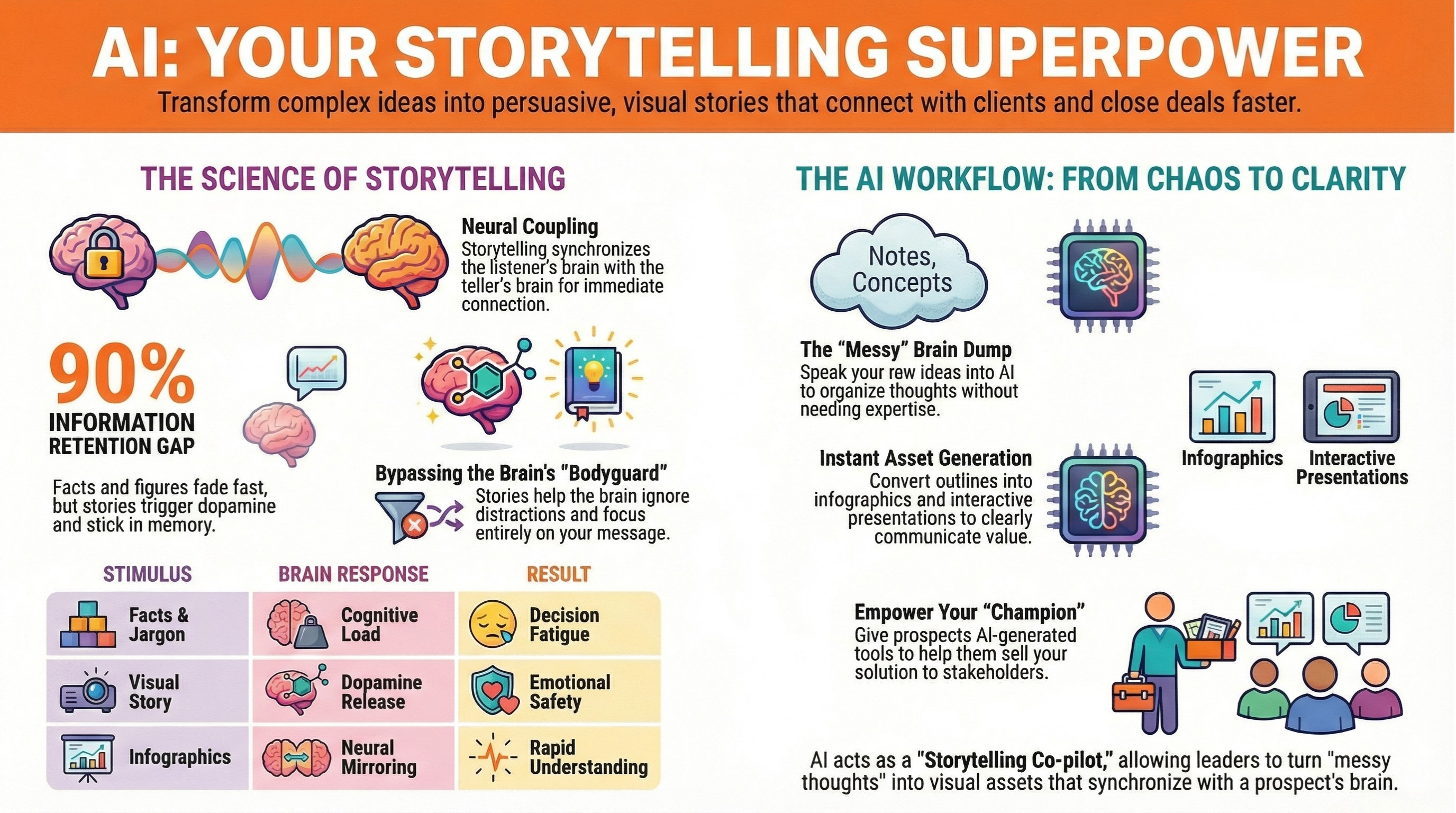 AI: YOUR STORYTELLING SUPERPOWER
Transform complex ideas into persuasive, visual stories that connect with clients and close deals faster.

THE SCIENCE OF STORYTELLING

Neural Coupling
Storytelling synchronizes the listener's brain with the teller's brain for immediate connection.

90%
INFORMATION RETENTION GAP

Facts and figures fade fast, but stories trigger dopamine and stick in memory.

Bypassing the Brain's "Bodyguard"
Stories help the brain ignore distractions and focus entirely on your message.

| STIMULUS | BRAIN RESPONSE | RESULT |
|---|---|---|
| Facts & Jargon | Cognitive Load | Decision Fatigue |
| Visual Story | Dopamine Release | Emotional Safety |
| Infographics | Neural Mirroring | Rapid Understanding |

THE AI WORKFLOW: FROM CHAOS TO CLARITY

Notes, Concepts

The "Messy" Brain Dump
Speak your rew ideas into AI to organize thoughts without needing expertise.

Instant Asset Generation
Convert outlines into infographics and interactive presentations to clearly communicate value.

Infographics

Interactive Presentations

Empower Your "Champion"
Give prospects AI-generated tools to help them sell your solution to stakeholders.

AI acts as a "Storytelling Co-pilot," allowing leaders to turn "messy thoughts" into visual assets that synchronize with a prospect's brain.